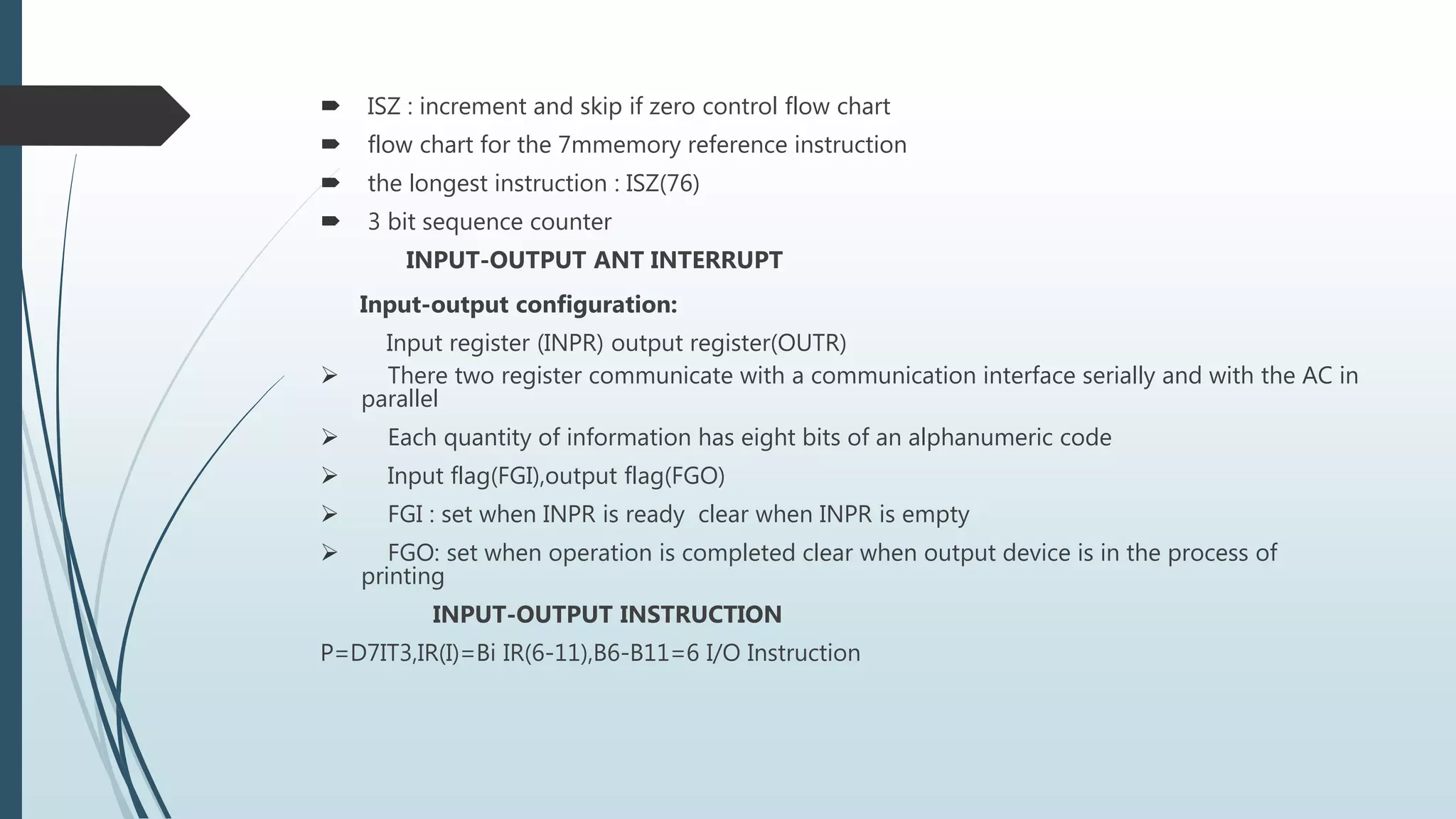 ➨ ISZ : increment and skip if zero control flow chart

➨ flow chart for the 7mmemory reference instruction

➨ the longest instruction : ISZ(76)

➨ 3 bit sequence counter

INPUT-OUTPUT ANT INTERRUPT

Input-output configuration:

Input register (INPR) output register(OUTR)

➢ There two register communicate with a communication interface serially and with the AC in parallel

➢ Each quantity of information has eight bits of an alphanumeric code

➢ Input flag(FGI),output flag(FGO)

➢ FGI : set when INPR is ready clear when INPR is empty

➢ FGO: set when operation is completed clear when output device is in the process of printing

INPUT-OUTPUT INSTRUCTION

P=D7IT3,IR(I)=Bi IR(6-11),B6-B11=6 I/O Instruction